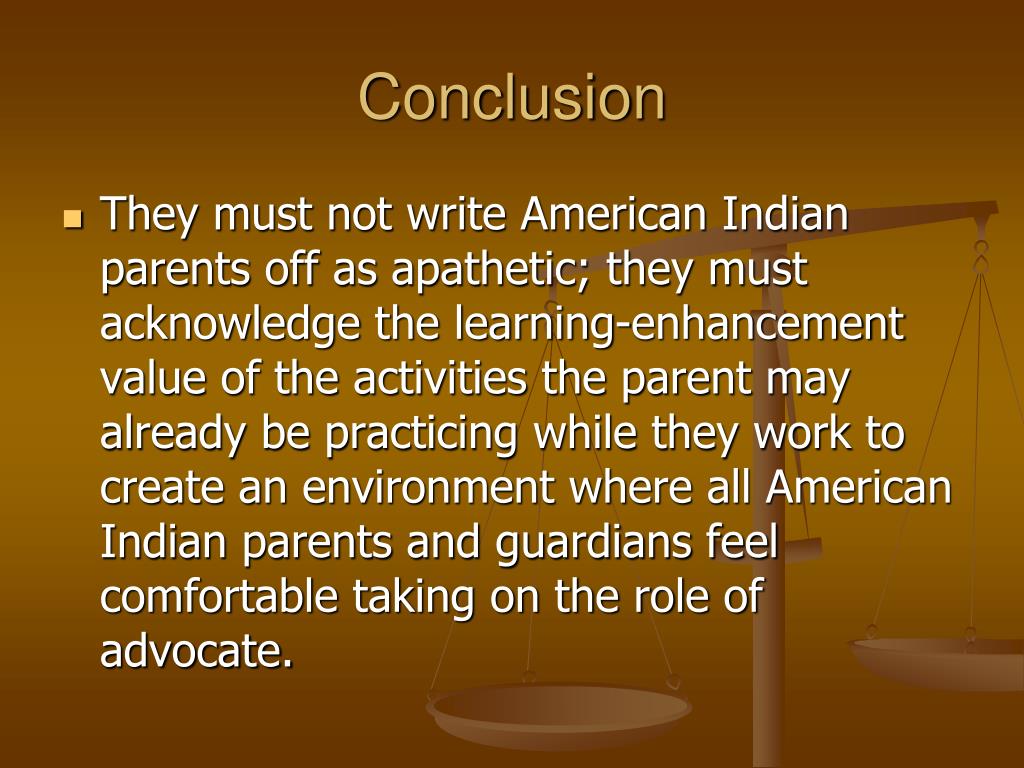 Conclusion

They must not write American Indian parents off as apathetic; they must acknowledge the learning-enhancement value of the activities the parent may already be practicing while they work to create an environment where all American Indian parents and guardians feel comfortable taking on the role of advocate.